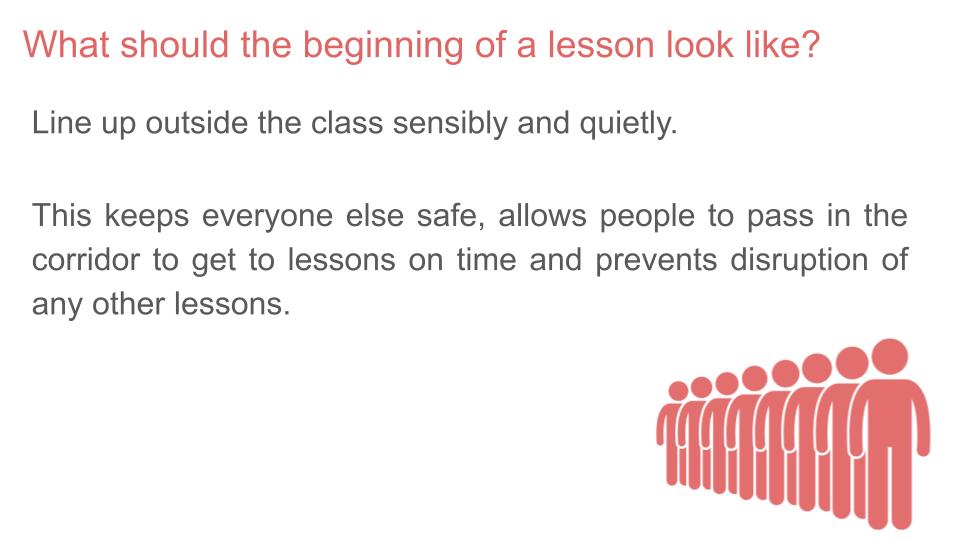 What should the beginning of a lesson look like?

Line up outside the class sensibly and quietly.

This keeps everyone else safe, allows people to pass in the corridor to get to lessons on time and prevents disruption of any other lessons.